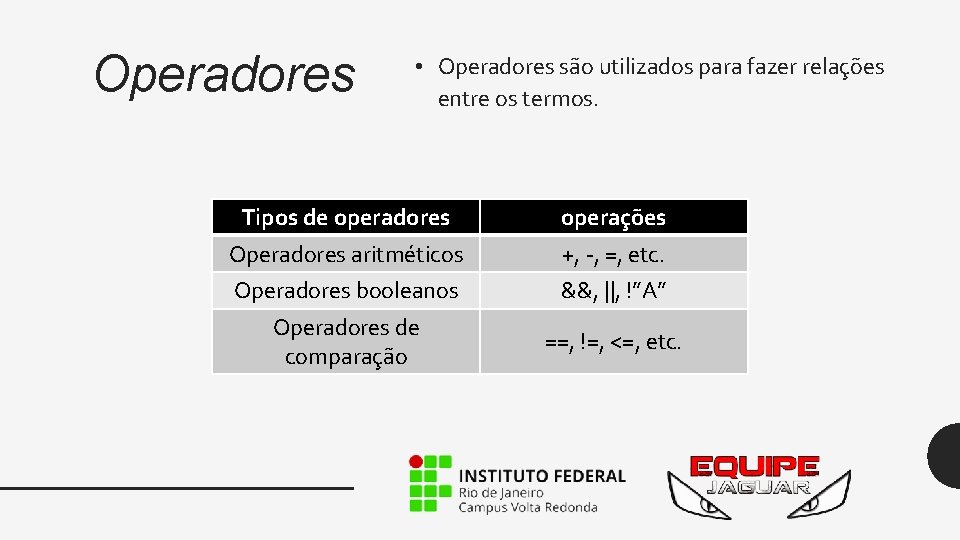 Operadores

• Operadores são utilizados para fazer relações entre os termos.

| Tipos de operadores | operações |
|---|---|
| Operadores aritméticos | +, -, =, etc. |
| Operadores booleanos | &&, \|\|, !"A" |
| Operadores de comparação | ==, !=, <=, etc. |

INSTITUTO FEDERAL
Rio de Janeiro
Campus Volta Redonda

EQUIPE
JAGUAR